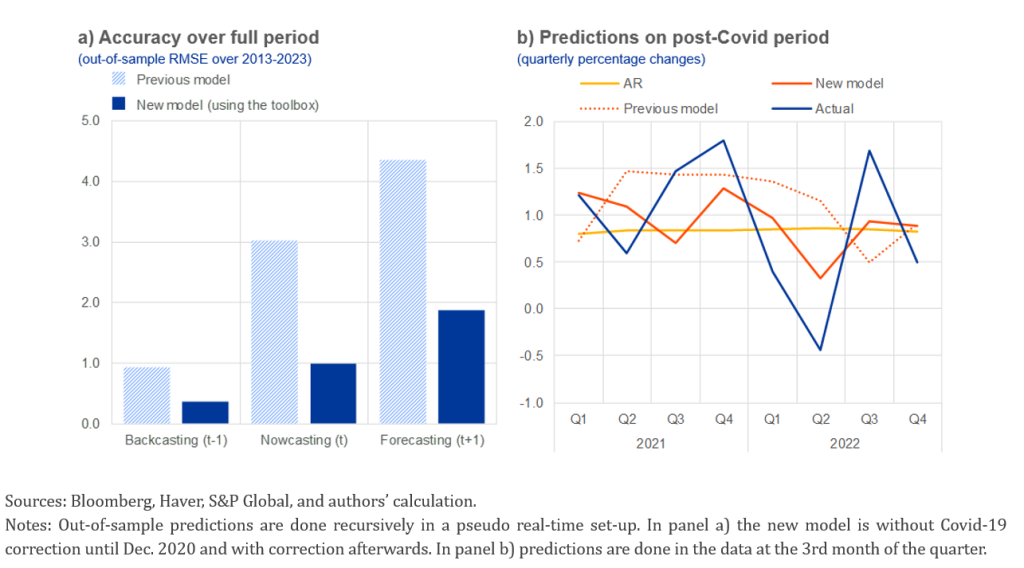 a) Accuracy over full period
(out-of-sample RMSE over 2013-2023)

Previous model
New model (using the toolbox)

5.0
4.0
3.0
2.0
1.0
0.0

Backcasting (t-1)
Nowcasting (t)
Forecasting (t+1)

b) Predictions on post-Covid period
(quarterly percentage changes)

AR
New model
Previous model
Actual

2.0
1.5
1.0
0.5
0.0
-0.5
-1.0

Q1
Q2
Q3
Q4
Q1
Q2
Q3
Q4
2021
2022

Sources: Bloomberg, Haver, S&P Global, and authors' calculation.

Notes: Out-of-sample predictions are done recursively in a pseudo real-time set-up. In panel a) the new model is without Covid-19 correction until Dec. 2020 and with correction afterwards. In panel b) predictions are done in the data at the 3rd month of the quarter.